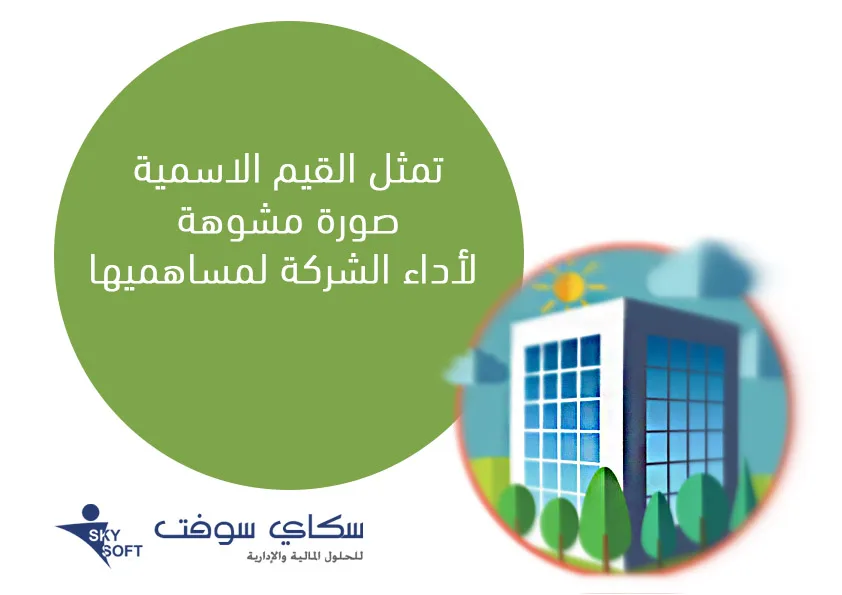 تمثل القيم الاسمية
صورة مشوهة
لأداء الشركة لمساهميها

SKY SOFT
سكاي سوفت
للحلول المالية والإدارية